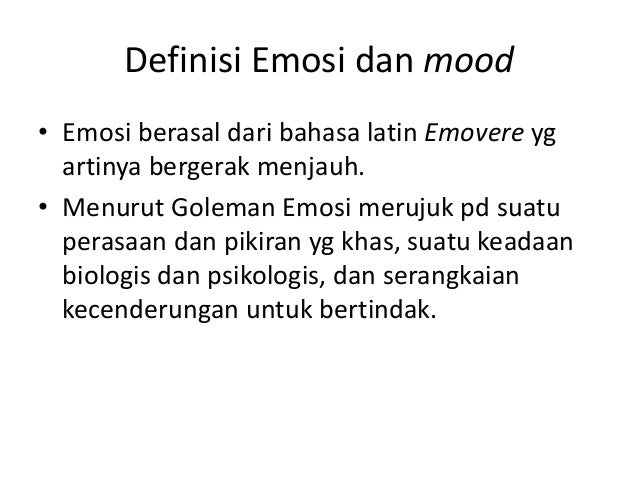 Definisi Emosi dan mood

• Emosi berasal dari bahasa latin Emovere yg artinya bergerak menjauh.

• Menurut Goleman Emosi merujuk pd suatu perasaan dan pikiran yg khas, suatu keadaan biologis dan psikologis, dan serangkaian kecenderungan untuk bertindak.